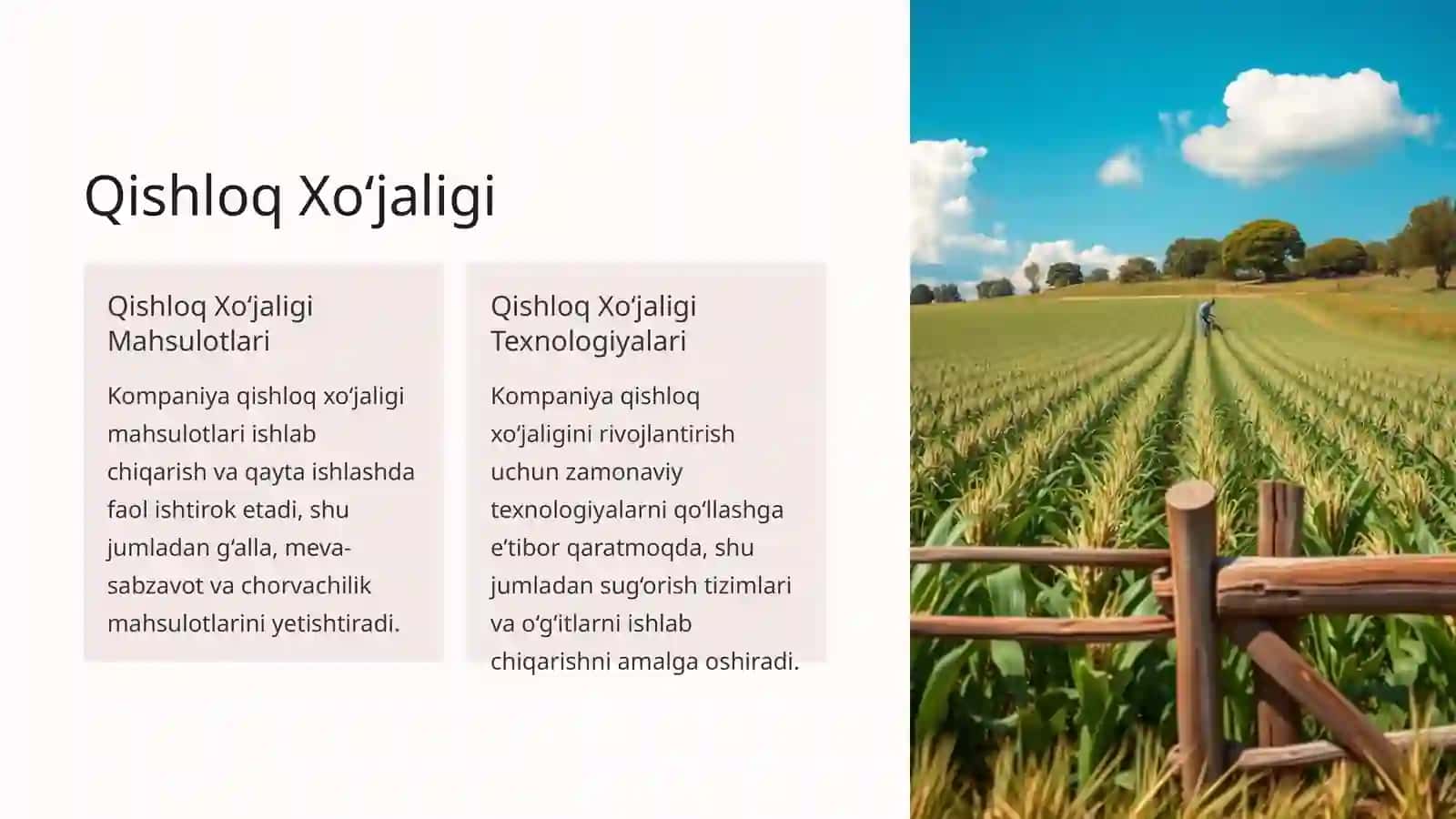 Qishloq Xo‘jaligi

Qishloq Xo‘jaligi Mahsulotlari

Kompaniya qishloq xo‘jaligi mahsulotlari ishlab chiqarish va qayta ishlashda faol ishtirok etadi, shu jumladan g‘alla, meva-sabzavot va chorvachilik mahsulotlarini yetishtiradi.

Qishloq Xo‘jaligi Texnologiyalari

Kompaniya qishloq xo‘jaligini rivojlantirish uchun zamonaviy texnologiyalarni qo‘llashga e’tibor qaratmoqda, shu jumladan sug‘orish tizimlari va o‘g‘itlarni ishlab chiqarishni amalga oshiradi.